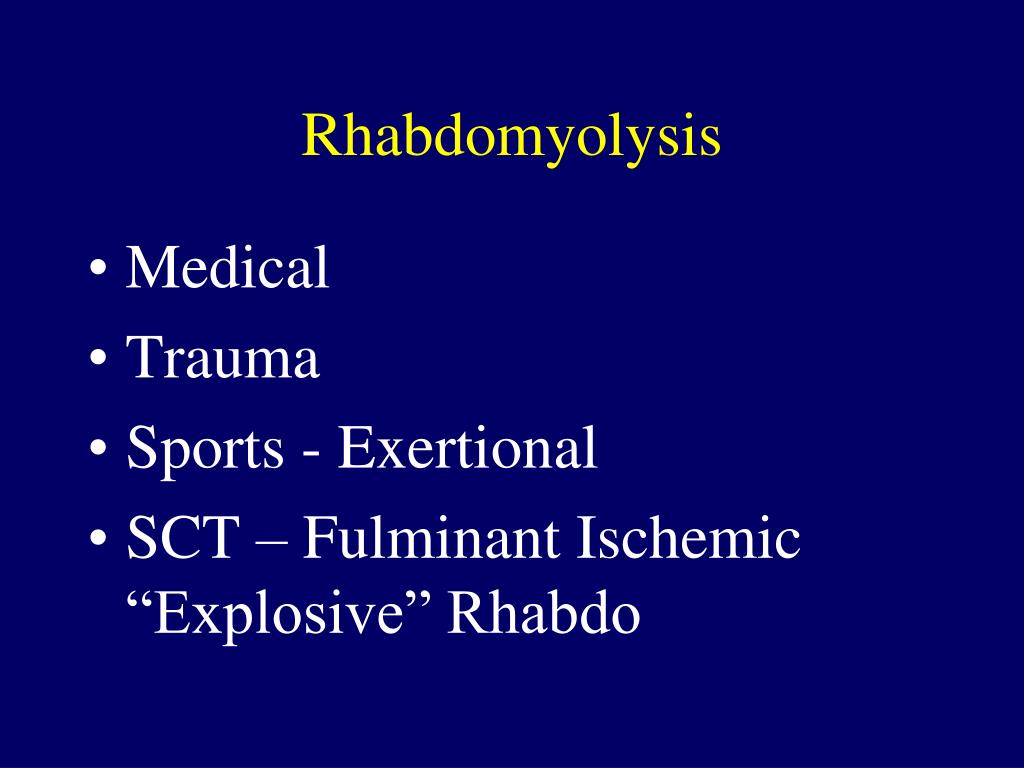 Rhabdomyolysis

• Medical
• Trauma
• Sports - Exertional
• SCT – Fulminant Ischemic “Explosive” Rhabdo